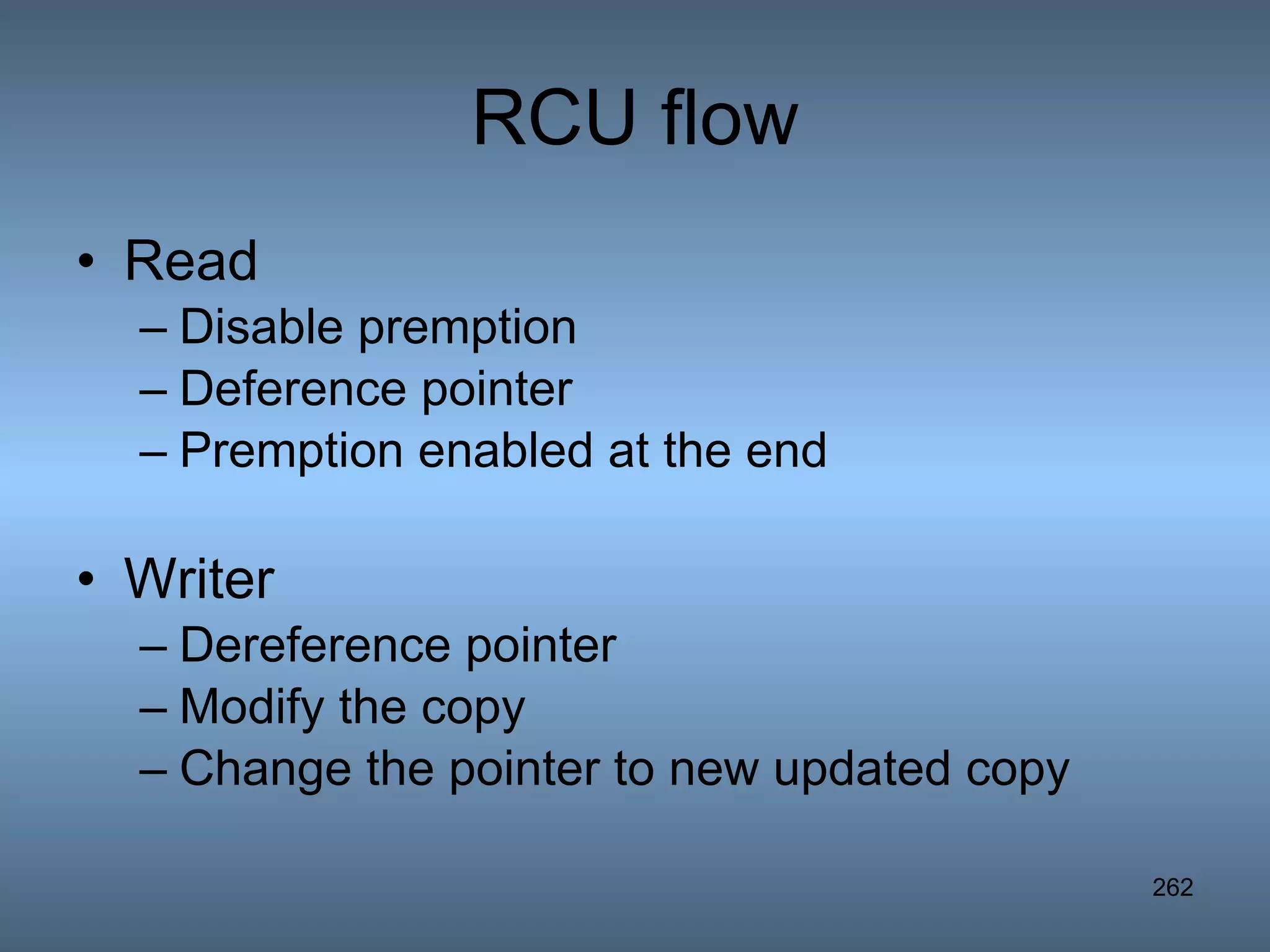 RCU flow

• Read
– Disable premption
– Deference pointer
– Premption enabled at the end

• Writer
– Dereference pointer
– Modify the copy
– Change the pointer to new updated copy

262